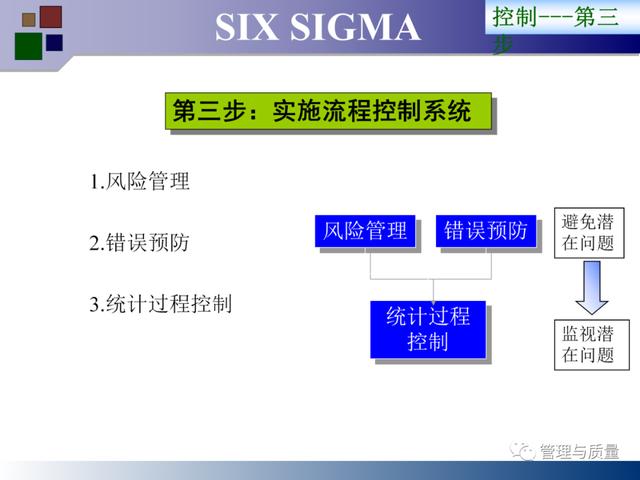 SIX SIGMA

控制---第三步

第三步：实施流程控制系统

1.风险管理

2.错误预防

3.统计过程控制

风险管理

错误预防

统计过程控制

避免潜在问题

监视潜在问题

管理与质量